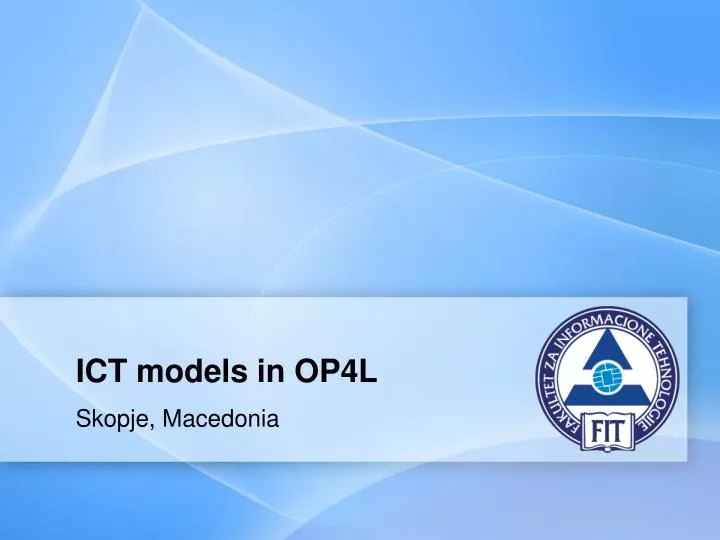 ICT models in OP4L

Skopje, Macedonia

FAKULTET ZA INFORMACIONE TEHNOLOGIJE

FIT